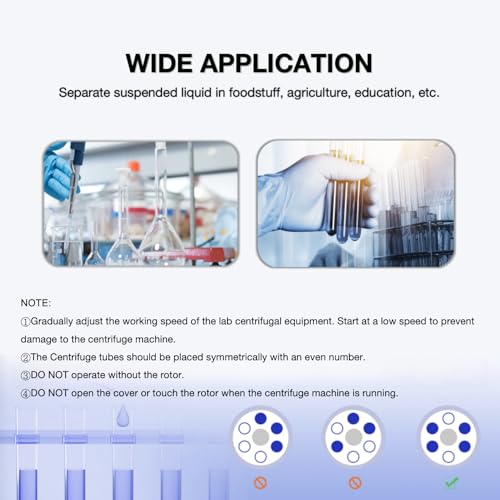 WIDE APPLICATION

Separate suspended liquid in foodstuff, agriculture, education, etc.

NOTE:

①Gradually adjust the working speed of the lab centrifugal equipment. Start at a low speed to prevent damage to the centrifuge machine.

②The Centrifuge tubes should be placed symmetrically with an even number.

③DO NOT operate without the rotor.

④DO NOT open the cover or touch the rotor when the centrifuge machine is running.